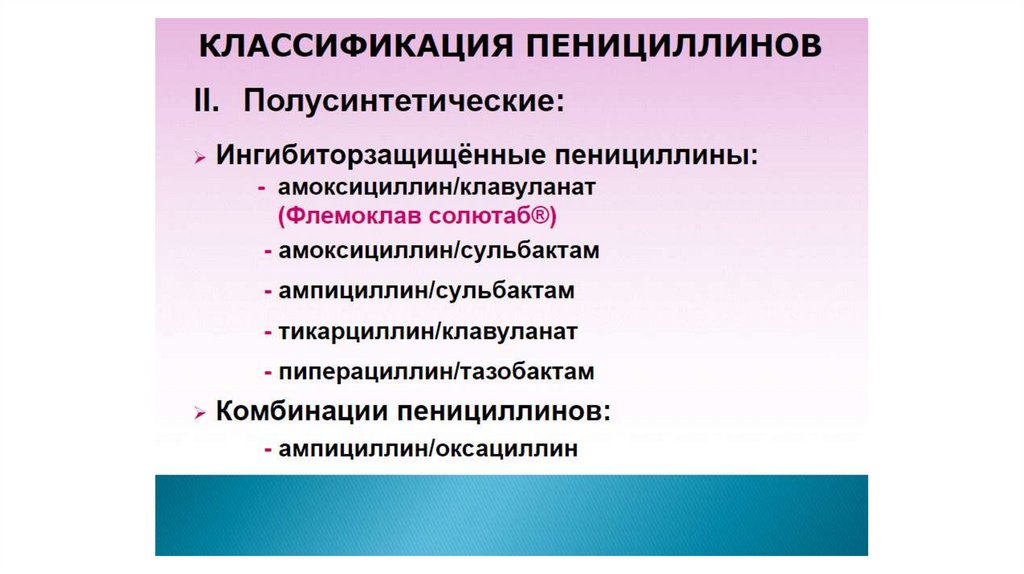 КЛАССИФИКАЦИЯ ПЕНИЦИЛЛИНОВ

II. Полусинтетические:

➢ Ингибиторзащищённые пенициллины:

- амоксициллин/клавуланат (Флемоклав солютаб®)

- амоксициллин/сульбактам

- ампициллин/сульбактам

- тикарциллин/клавуланат

- пиперациллин/тазобактам

➢ Комбинации пенициллинов:

- ампициллин/оксациллин